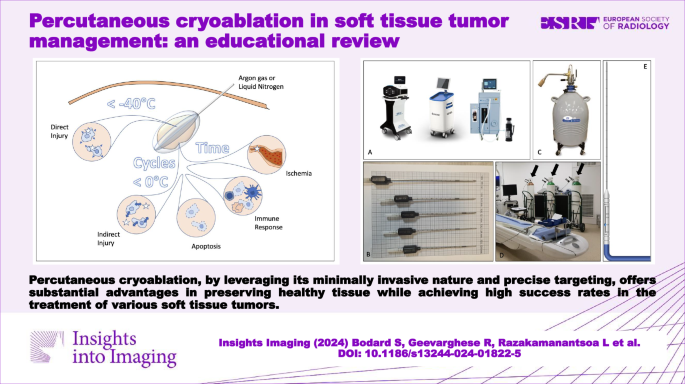 Percutaneous cryoablation in soft tissue tumor management: an educational review

ESR EUROPEAN SOCIETY OF RADIOLOGY

Argon gas or Liquid Nitrogen

< -40°C

Direct Injury

Time

Cycles

< 0°C

Ischemia

Immune Response

Indirect Injury

Apoptosis

A

B

C

D

E

Percutaneous cryoablation, by leveraging its minimally invasive nature and precise targeting, offers substantial advantages in preserving healthy tissue while achieving high success rates in the treatment of various soft tissue tumors.

Insights into Imaging

Insights Imaging (2024) Bodard S, Geevarghese R, Razakamanantsoa L et al.
DOI: 10.1186/s13244-024-01822-5